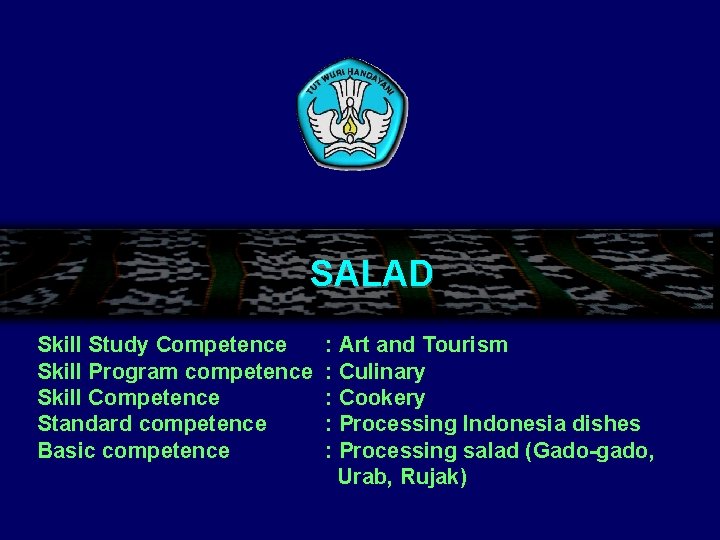 TUT WURI HANDAYANI

SALAD

Skill Study Competence : Art and Tourism
Skill Program competence : Culinary
Skill Competence : Cookery
Standard competence : Processing Indonesia dishes
Basic competence : Processing salad (Gado-gado, Urab, Rujak)